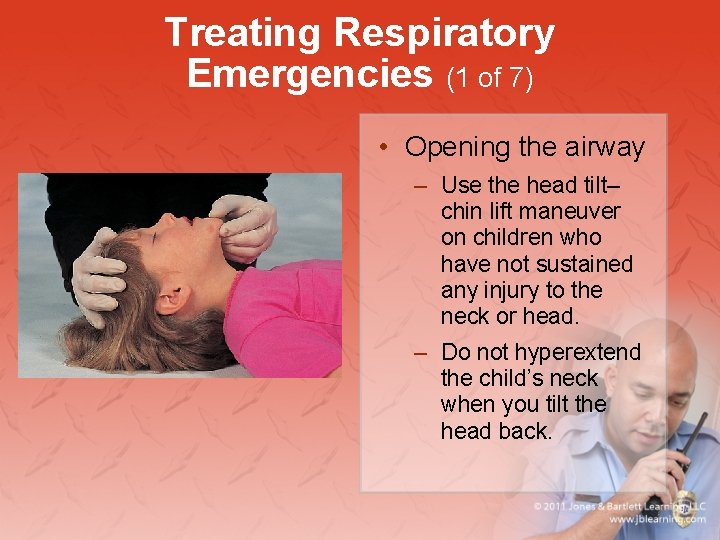 Treating Respiratory Emergencies (1 of 7)

• Opening the airway
– Use the head tilt–chin lift maneuver on children who have not sustained any injury to the neck or head.
– Do not hyperextend the child's neck when you tilt the head back.

© 2011 Jones & Bartlett Learning, LLC
www.jblearning.com